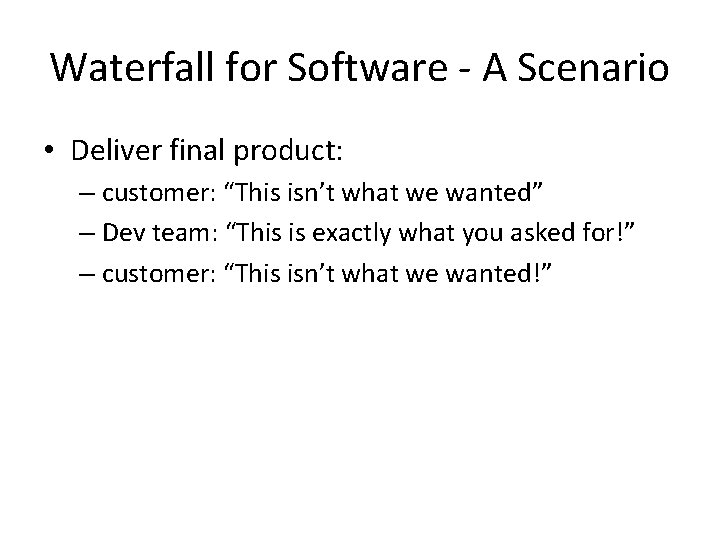 Waterfall for Software - A Scenario

• Deliver final product:
– customer: “This isn’t what we wanted”
– Dev team: “This is exactly what you asked for!”
– customer: “This isn’t what we wanted!”